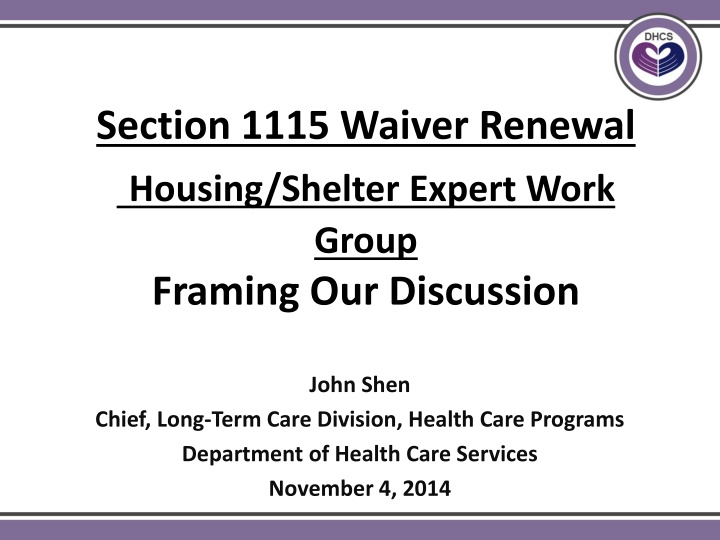 DHCS

Section 1115 Waiver Renewal

Housing/Shelter Expert Work Group

Framing Our Discussion

John Shen
Chief, Long-Term Care Division, Health Care Programs
Department of Health Care Services
November 4, 2014